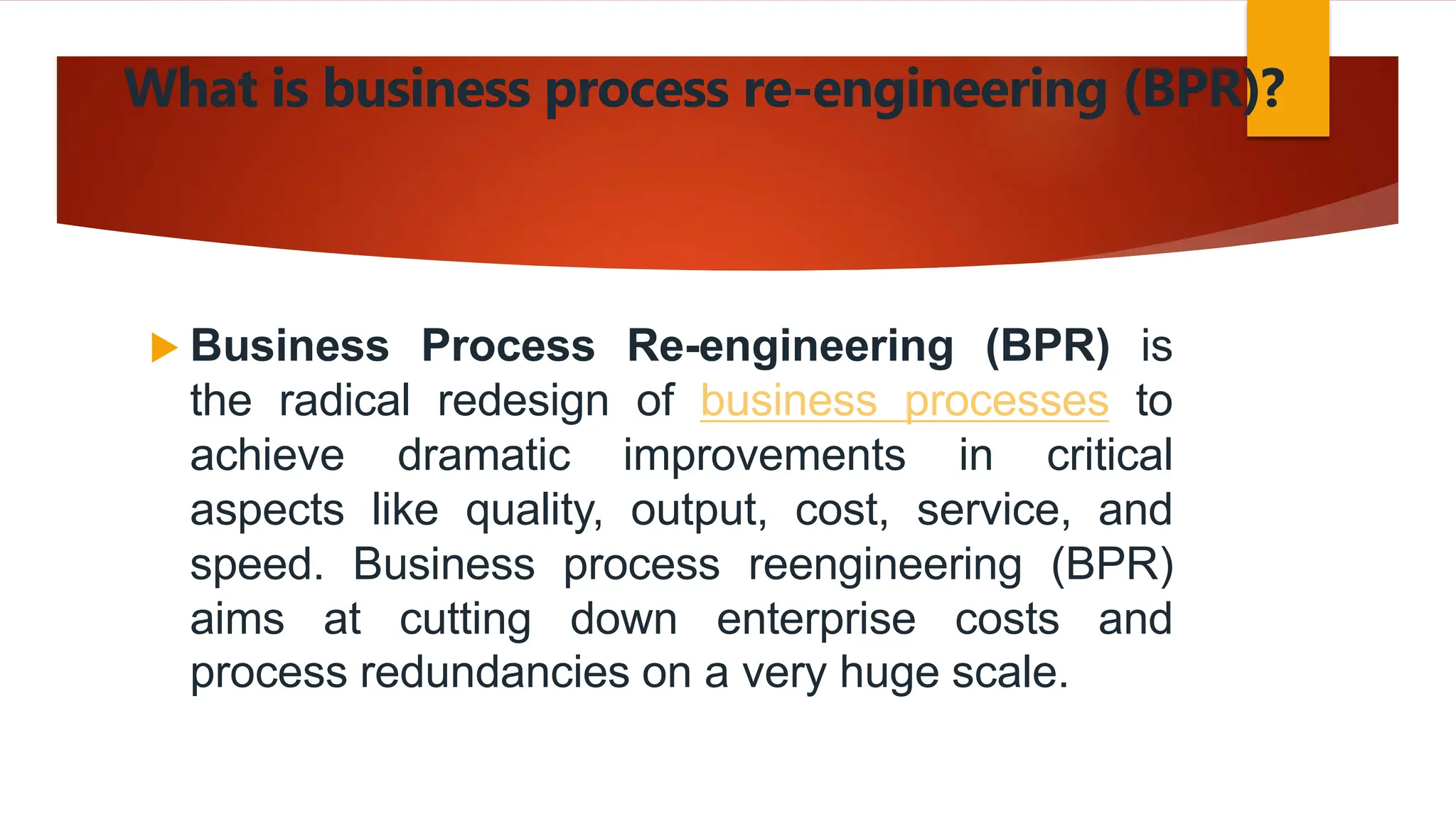 What is business process re-engineering (BPR)?

Business Process Re-engineering (BPR) is the radical redesign of business processes to achieve dramatic improvements in critical aspects like quality, output, cost, service, and speed. Business process reengineering (BPR) aims at cutting down enterprise costs and process redundancies on a very huge scale.